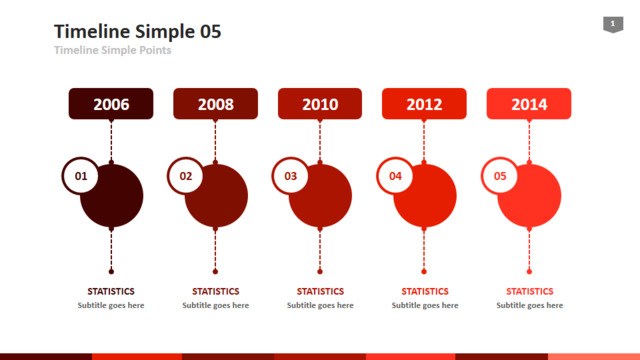 Timeline Simple 05
Timeline Simple Points

1

2006
01
STATISTICS
Subtitle goes here

2008
02
STATISTICS
Subtitle goes here

2010
03
STATISTICS
Subtitle goes here

2012
04
STATISTICS
Subtitle goes here

2014
05
STATISTICS
Subtitle goes here